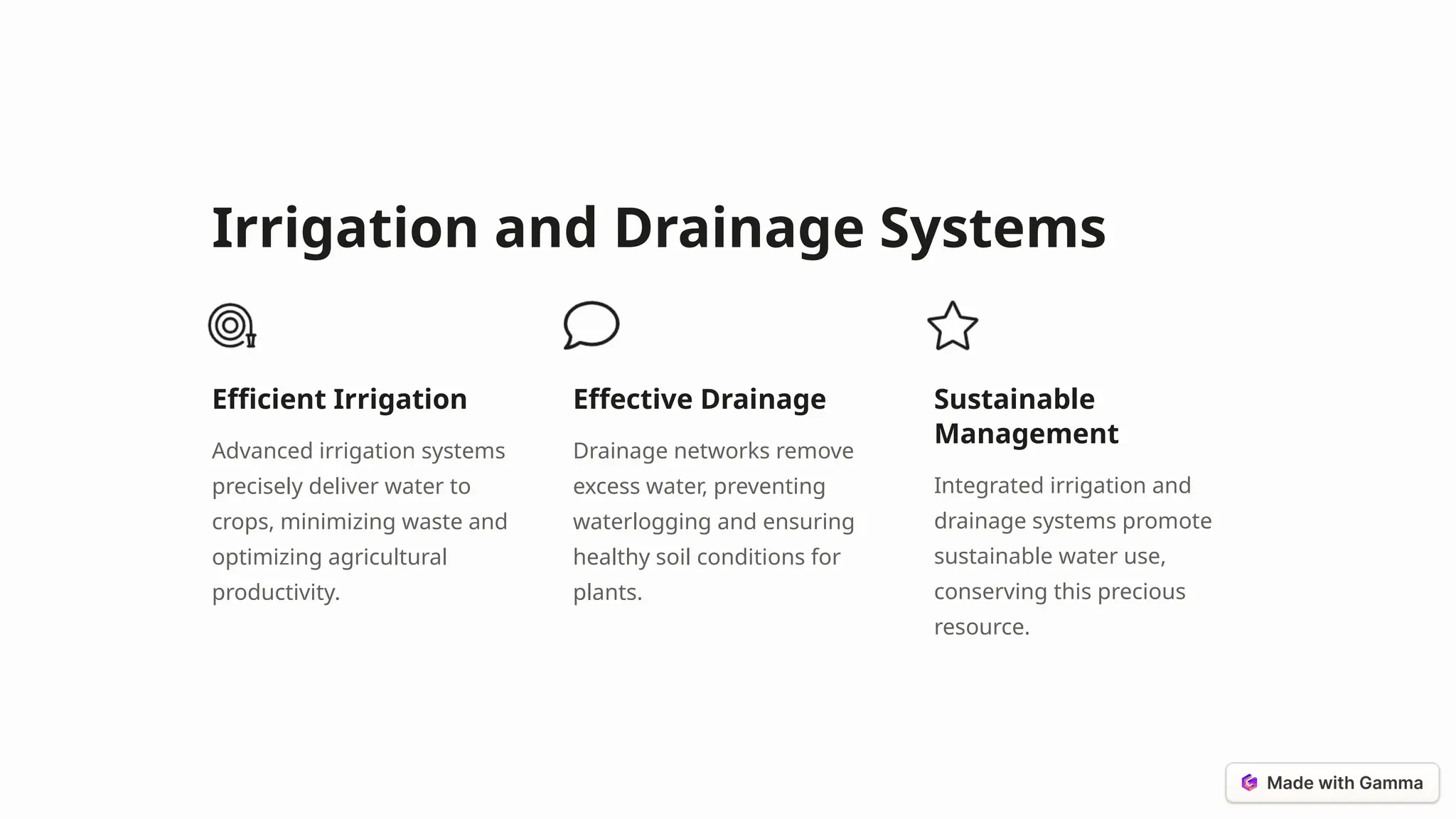 Irrigation and Drainage Systems

Efficient Irrigation

Advanced irrigation systems precisely deliver water to crops, minimizing waste and optimizing agricultural productivity.

Effective Drainage

Drainage networks remove excess water, preventing waterlogging and ensuring healthy soil conditions for plants.

Sustainable Management

Integrated irrigation and drainage systems promote sustainable water use, conserving this precious resource.

Made with Gamma